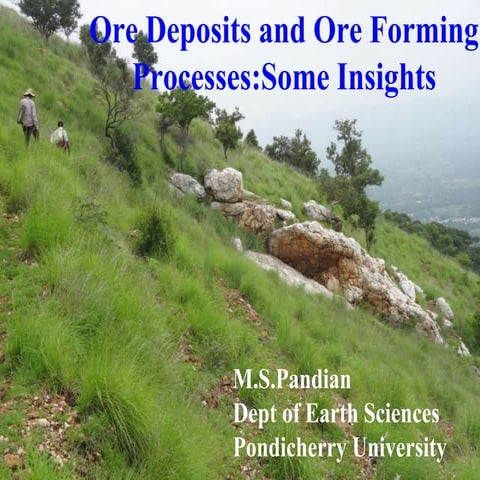 Ore Deposits and Ore Forming Processes:Some Insights

M.S.Pandian
Dept of Earth Sciences
Pondicherry University